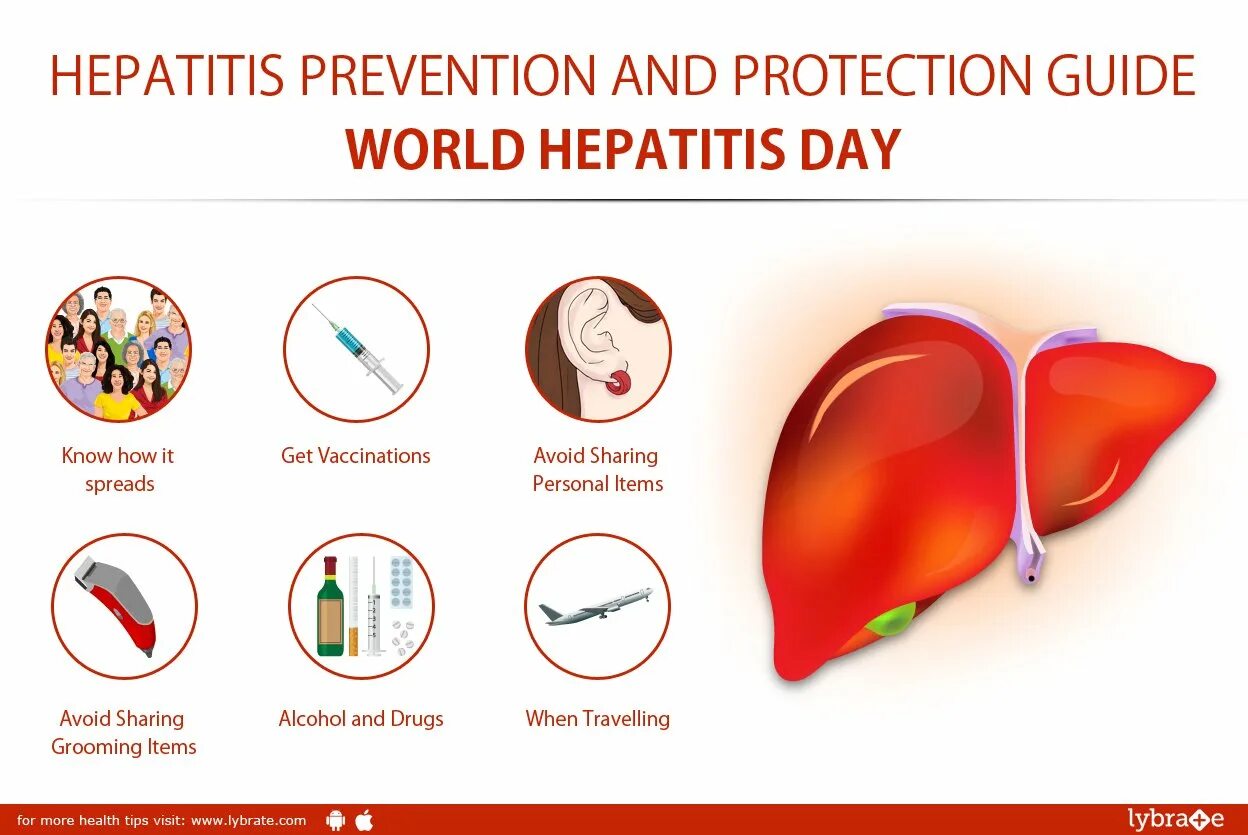 HEPATITIS PREVENTION AND PROTECTION GUIDE
WORLD HEPATITIS DAY

Know how it spreads

Get Vaccinations

Avoid Sharing Personal Items

Avoid Sharing Grooming Items

Alcohol and Drugs

When Travelling

for more health tips visit: www.lybrate.com

lybrate